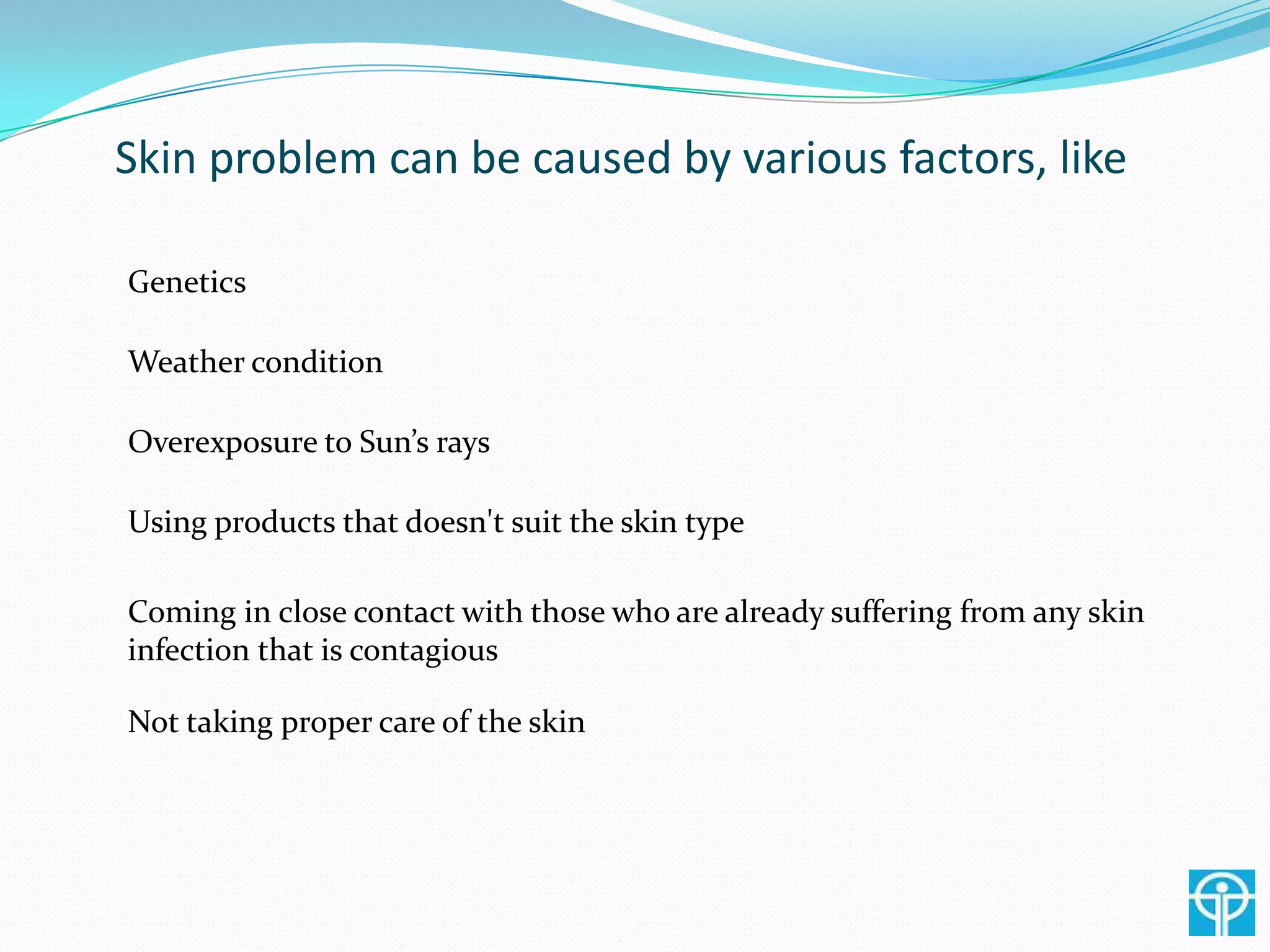 Skin problem can be caused by various factors, like

Genetics

Weather condition

Overexposure to Sun’s rays

Using products that doesn't suit the skin type

Coming in close contact with those who are already suffering from any skin infection that is contagious

Not taking proper care of the skin